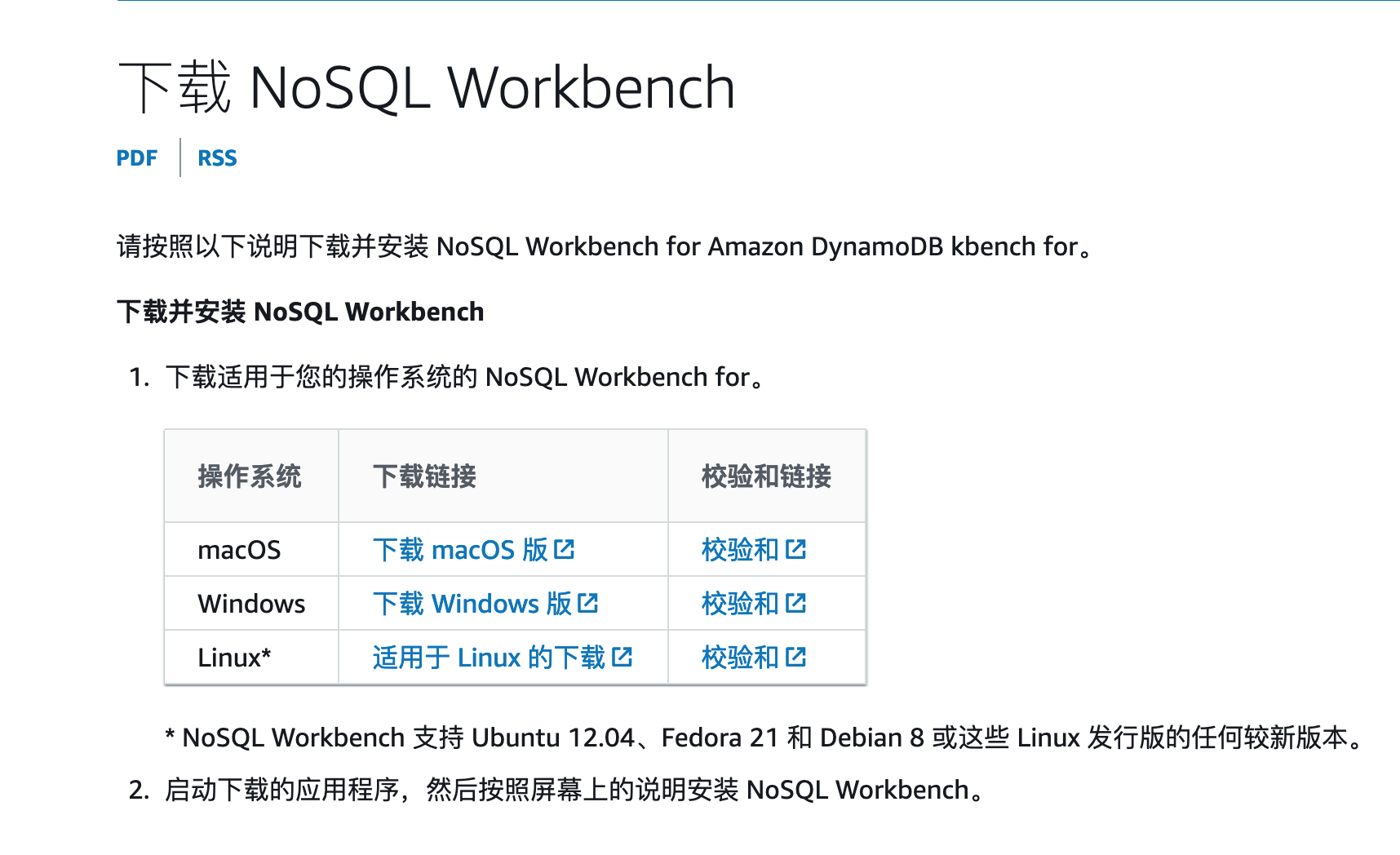 下载 NoSQL Workbench

PDF RSS

请按照以下说明下载并安装 NoSQL Workbench for Amazon DynamoDB kbench for。

下载并安装 NoSQL Workbench

1. 下载适用于您的操作系统的 NoSQL Workbench for。

| 操作系统 | 下载链接 | 校验和链接 |
|---|---|---|
| macOS | 下载 macOS 版 | 校验和 |
| Windows | 下载 Windows 版 | 校验和 |
| Linux* | 适用于 Linux 的下载 | 校验和 |

* NoSQL Workbench 支持 Ubuntu 12.04、Fedora 21 和 Debian 8 或这些 Linux 发行版的任何较新版本。

2. 启动下载的应用程序，然后按照屏幕上的说明安装 NoSQL Workbench。